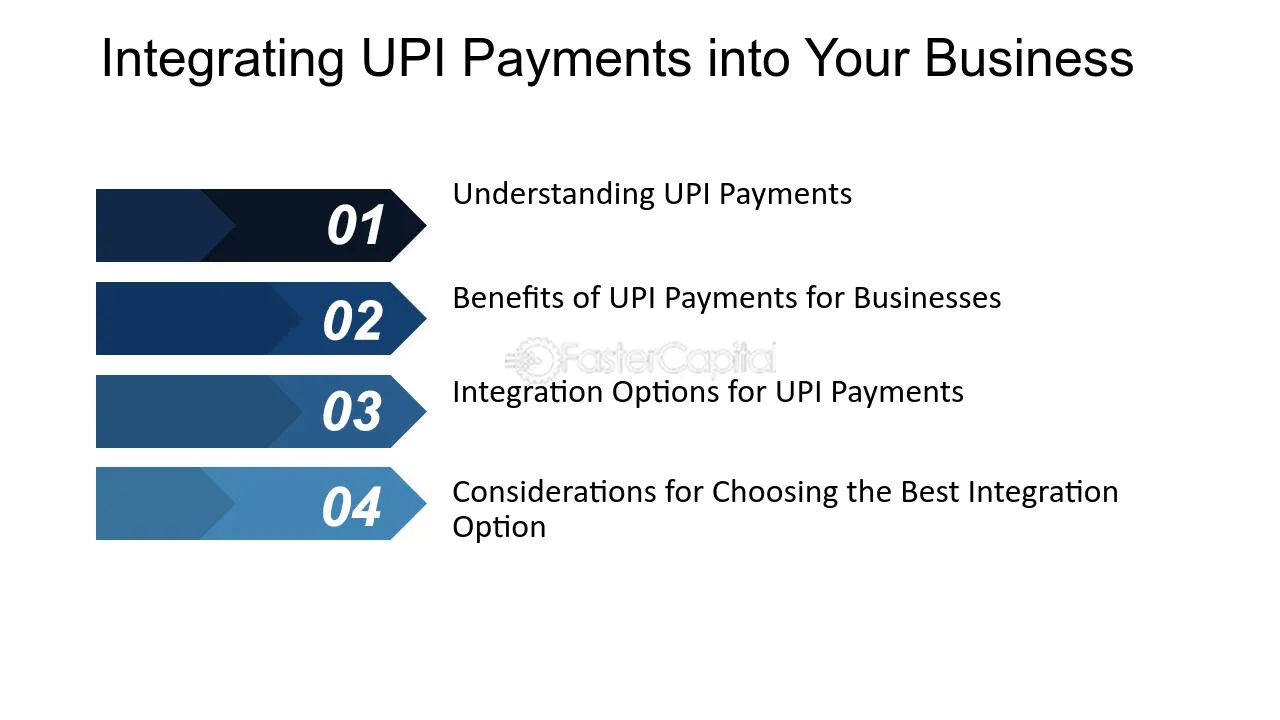 Integrating UPI Payments into Your Business

01
Understanding UPI Payments

02
Benefits of UPI Payments for Businesses

FasterCapital

03
Integration Options for UPI Payments

04
Considerations for Choosing the Best Integration Option